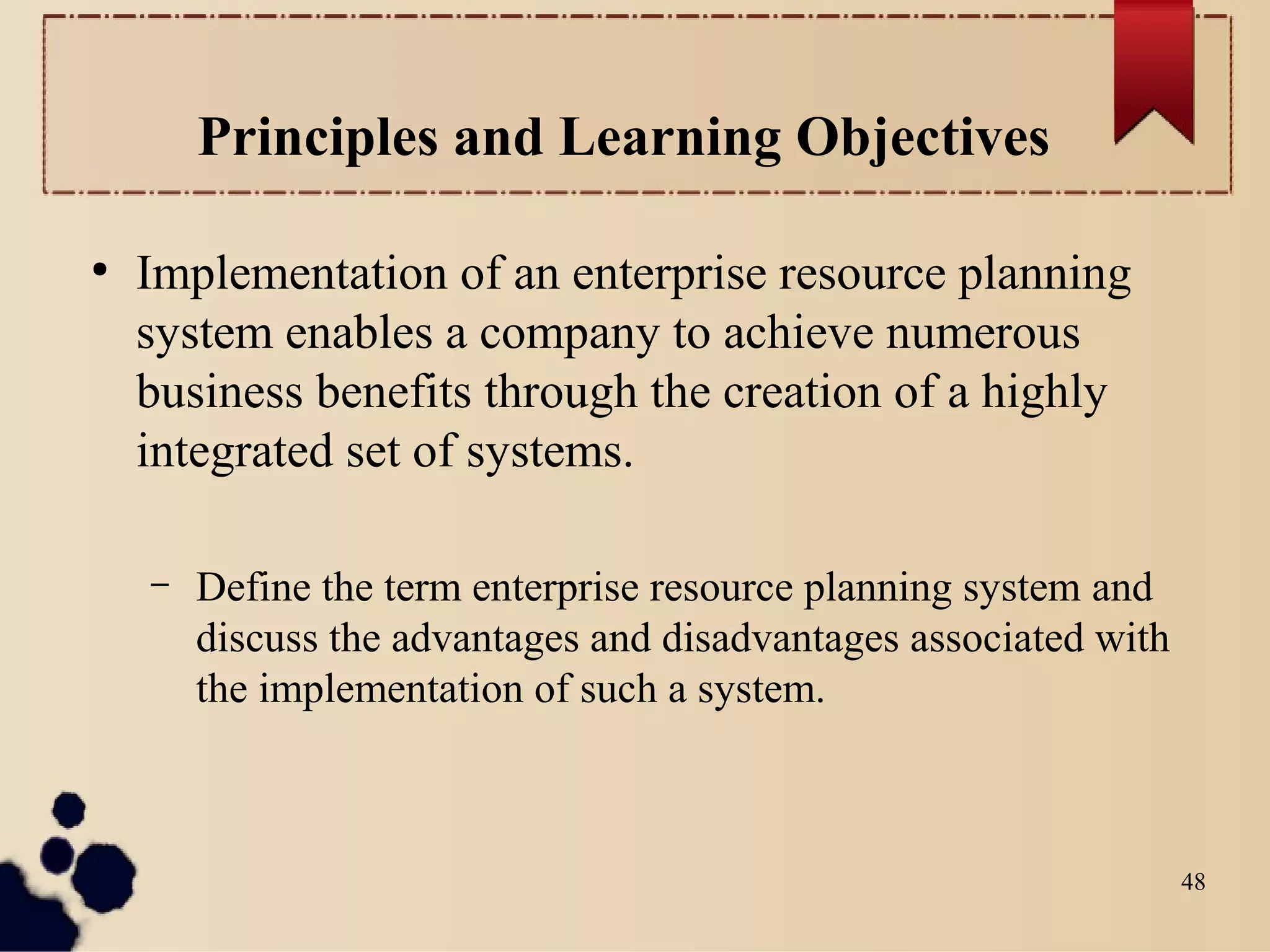 Principles and Learning Objectives

• Implementation of an enterprise resource planning system enables a company to achieve numerous business benefits through the creation of a highly integrated set of systems.

– Define the term enterprise resource planning system and discuss the advantages and disadvantages associated with the implementation of such a system.

48